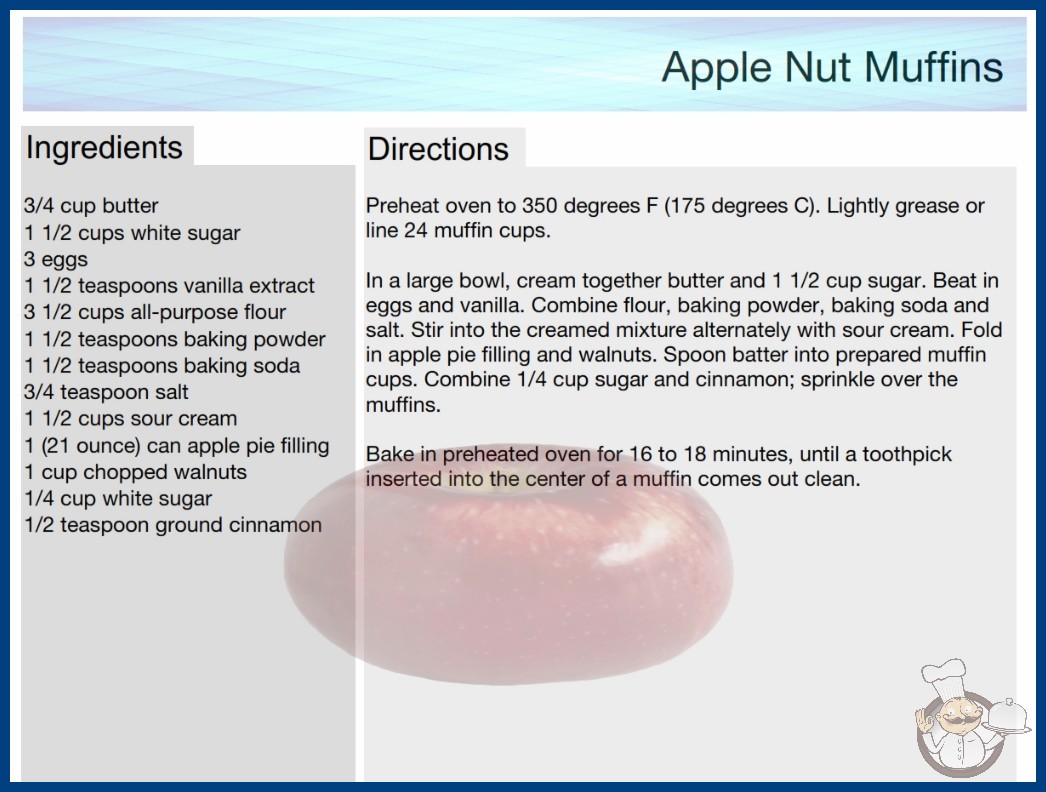 Apple Nut Muffins

Ingredients

3/4 cup butter
1 1/2 cups white sugar
3 eggs
1 1/2 teaspoons vanilla extract
3 1/2 cups all-purpose flour
1 1/2 teaspoons baking powder
1 1/2 teaspoons baking soda
3/4 teaspoon salt
1 1/2 cups sour cream
1 (21 ounce) can apple pie filling
1 cup chopped walnuts
1/4 cup white sugar
1/2 teaspoon ground cinnamon

Directions

Preheat oven to 350 degrees F (175 degrees C). Lightly grease or line 24 muffin cups.

In a large bowl, cream together butter and 1 1/2 cup sugar. Beat in eggs and vanilla. Combine flour, baking powder, baking soda and salt. Stir into the creamed mixture alternately with sour cream. Fold in apple pie filling and walnuts. Spoon batter into prepared muffin cups. Combine 1/4 cup sugar and cinnamon; sprinkle over the muffins.

Bake in preheated oven for 16 to 18 minutes, until a toothpick inserted into the center of a muffin comes out clean.